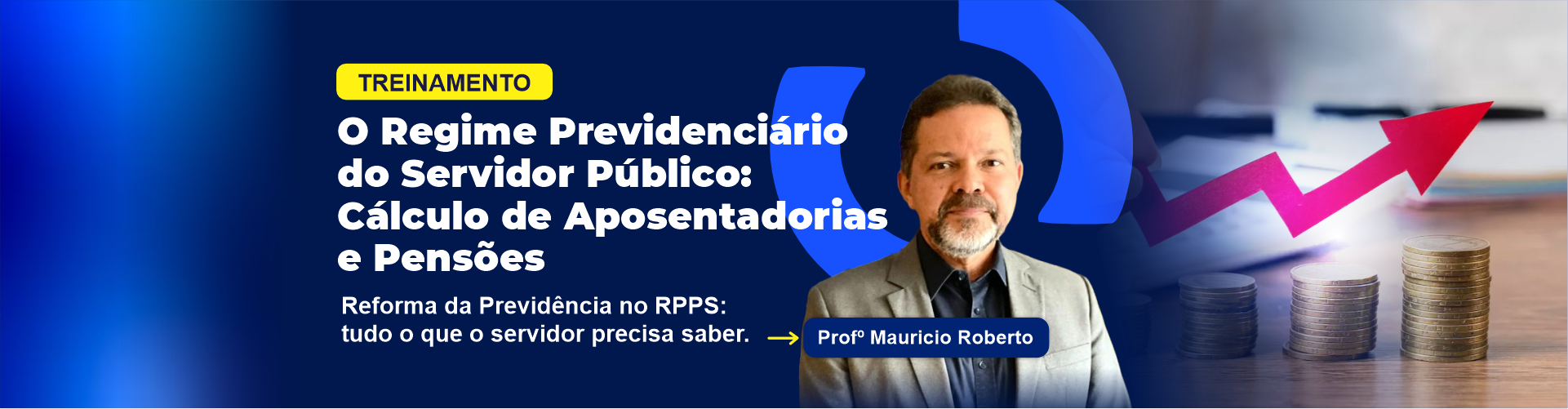 TREINAMENTO

O Regime Previdenciário do Servidor Público: Cálculo de Aposentadorias e Pensões

Reforma da Previdência no RPPS: tudo o que o servidor precisa saber.

Profº Mauricio Roberto